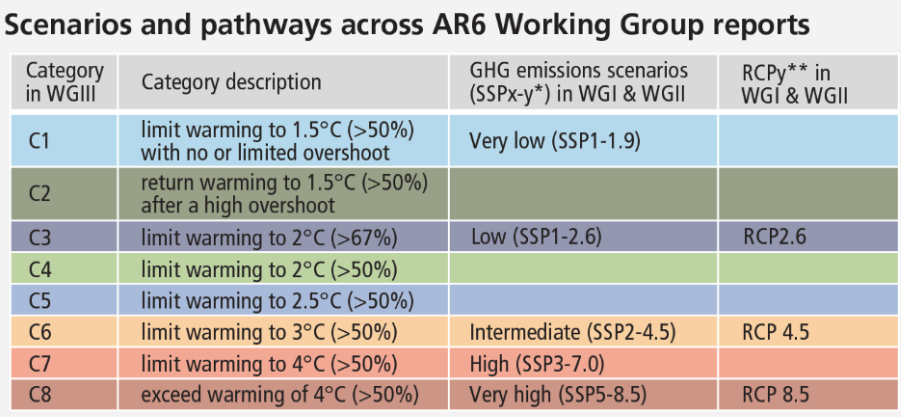 Scenarios and pathways across AR6 Working Group reports

| Category in WGIII | Category description | GHG emissions scenarios (SSPx-y*) in WGI & WGII | RCPy** in WGI & WGII |
|---|---|---|---|
| C1 | limit warming to 1.5°C (>50%) with no or limited overshoot | Very low (SSP1-1.9) | |
| C2 | return warming to 1.5°C (>50%) after a high overshoot | | |
| C3 | limit warming to 2°C (>67%) | Low (SSP1-2.6) | RCP2.6 |
| C4 | limit warming to 2°C (>50%) | | |
| C5 | limit warming to 2.5°C (>50%) | | |
| C6 | limit warming to 3°C (>50%) | Intermediate (SSP2-4.5) | RCP 4.5 |
| C7 | limit warming to 4°C (>50%) | High (SSP3-7.0) | |
| C8 | exceed warming of 4°C (>50%) | Very high (SSP5-8.5) | RCP 8.5 |